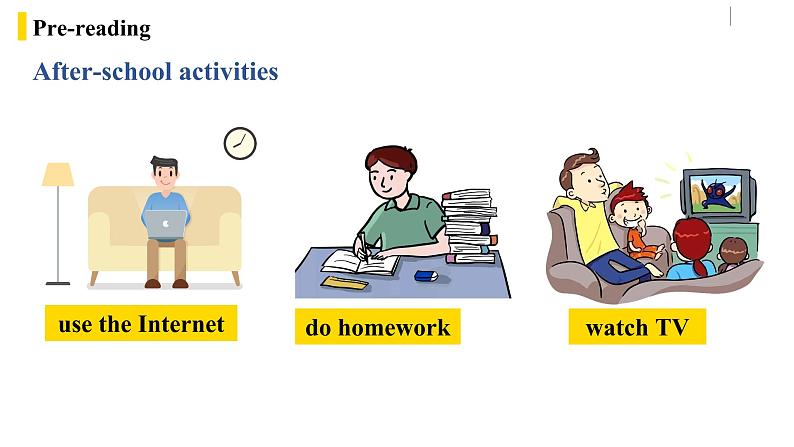 Pre-reading

After-school activities

use the Internet

do homework

watch TV